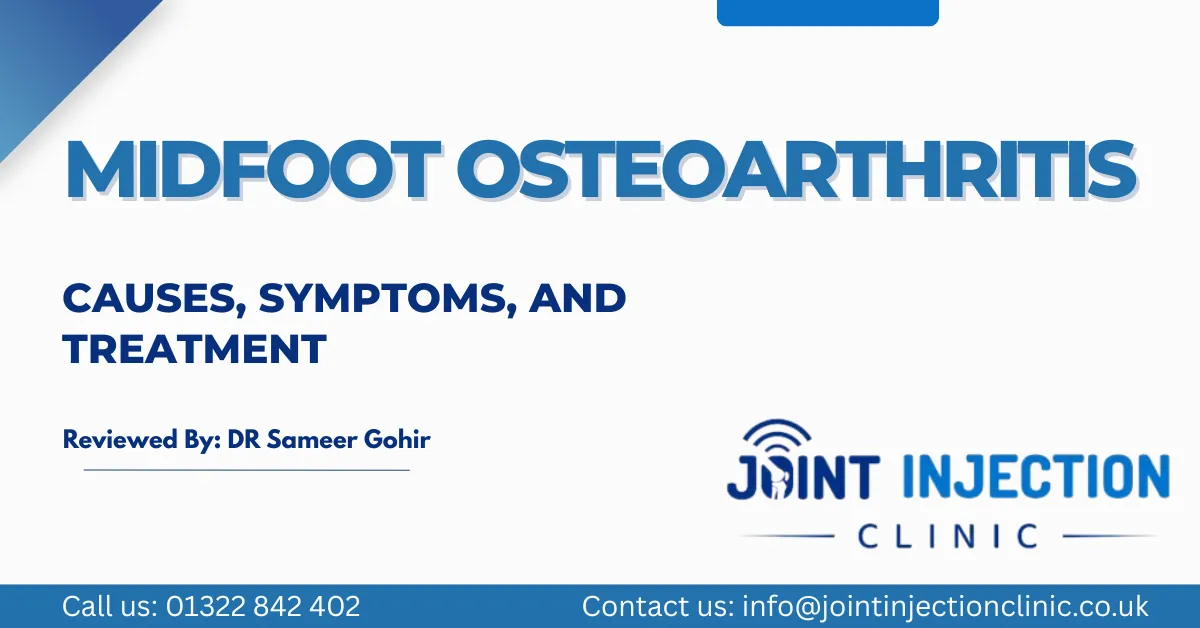 MIDFOOT OSTEOARTHRITIS

CAUSES, SYMPTOMS, AND TREATMENT

Reviewed By: DR Sameer Gohir

JOINT INJECTION
CLINIC

Call us: 01322 842 402

Contact us: info@jointinjectionclinic.co.uk